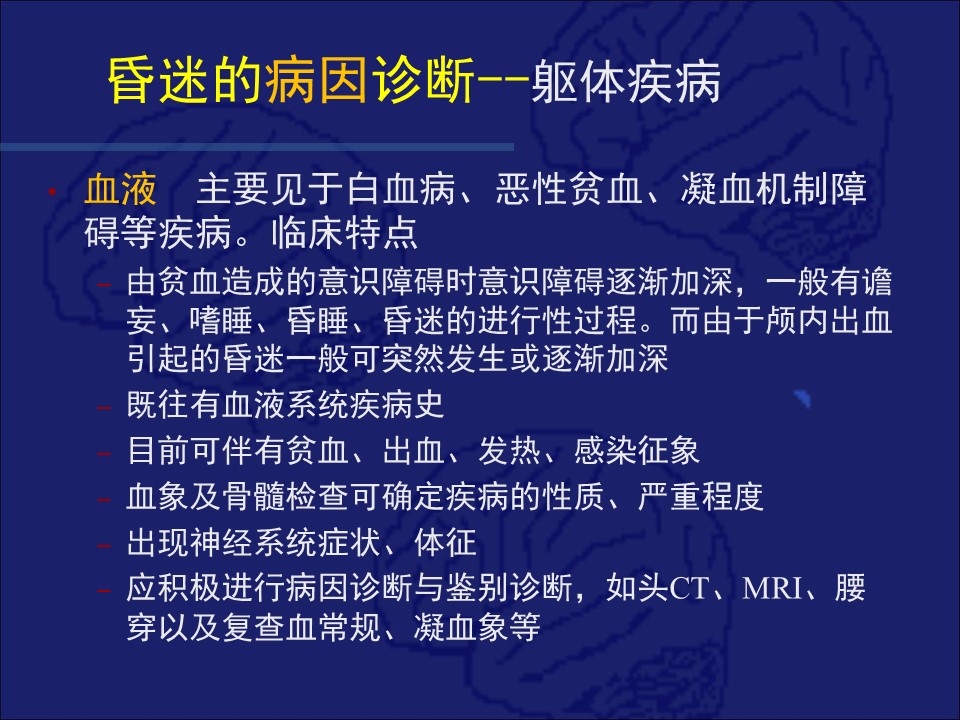 昏迷的病因诊断--躯体疾病

• 血液　主要见于白血病、恶性贫血、凝血机制障碍等疾病。临床特点

– 由贫血造成的意识障碍时意识障碍逐渐加深，一般有谵妄、嗜睡、昏睡、昏迷的进行性过程。而由于颅内出血引起的昏迷一般可突然发生或逐渐加深

– 既往有血液系统疾病史

– 目前可伴有贫血、出血、发热、感染征象

– 血象及骨髓检查可确定疾病的性质、严重程度

– 出现神经系统症状、体征

– 应积极进行病因诊断与鉴别诊断，如头CT、MRI、腰穿以及复查血常规、凝血象等